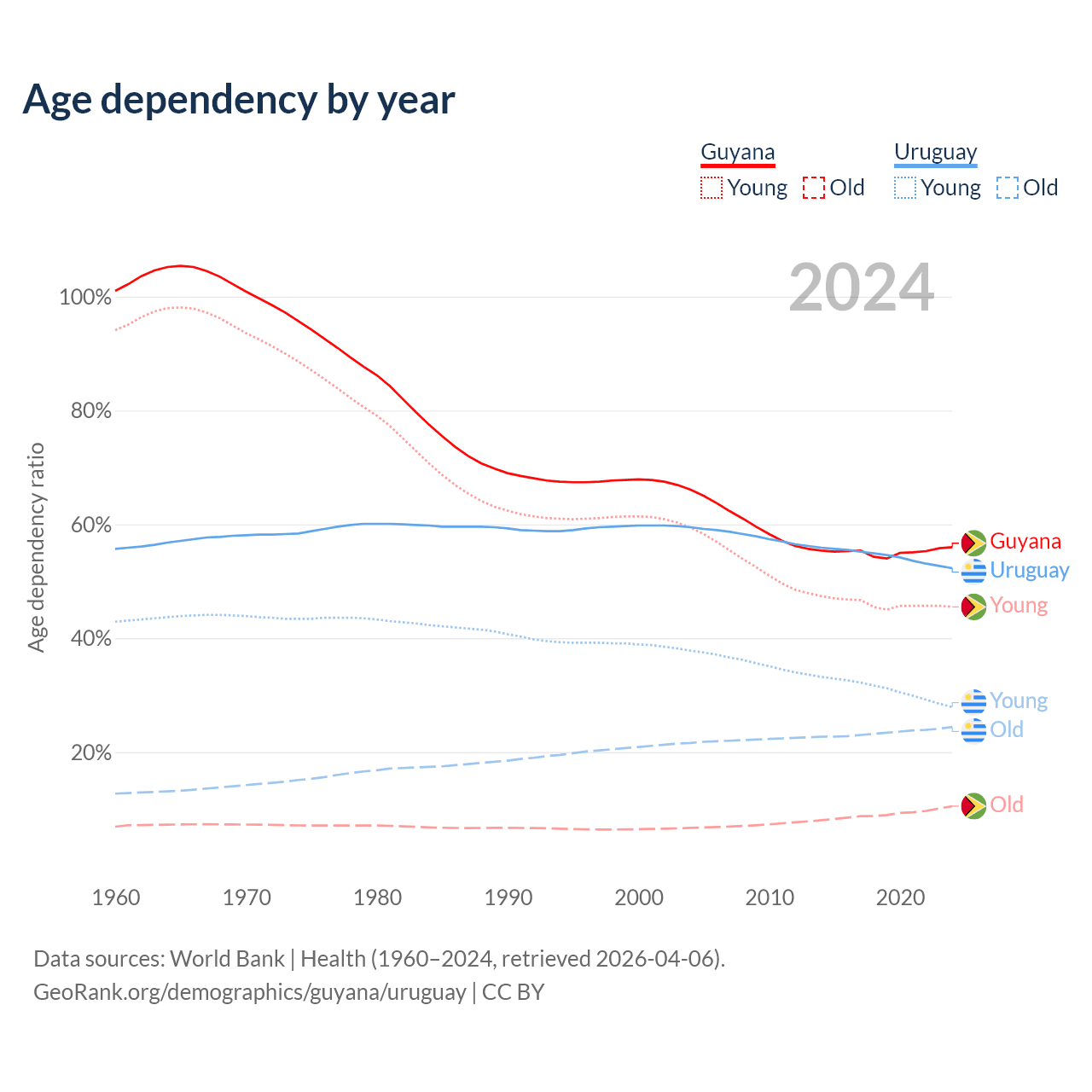 Age dependency by year

Guyana
Young Old

Uruguay
Young Old

2024

Age dependency ratio

100%
80%
60%
40%
20%

Guyana
Uruguay
Young
Young
Old
Old

1960 1970 1980 1990 2000 2010 2020

Data sources: World Bank | Health (1960–2024, retrieved 2026-04-06).
GeoRank.org/demographics/guyana/uruguay | CC BY